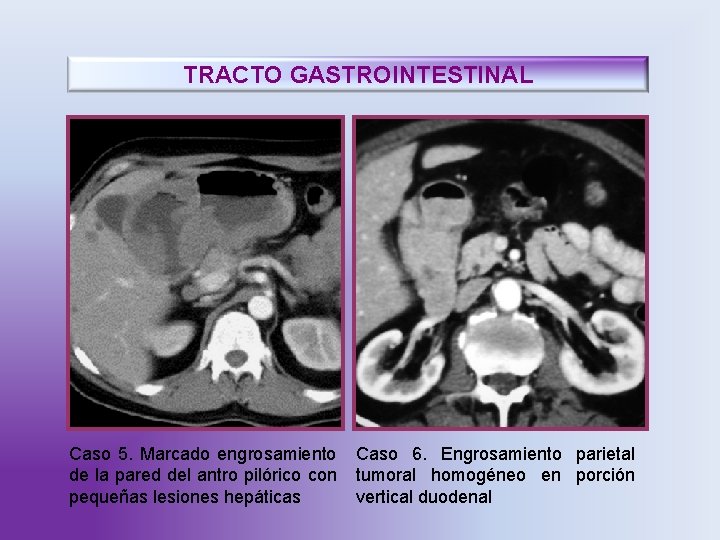 TRACTO GASTROINTESTINAL

Caso 5. Marcado engrosamiento de la pared del antro pilórico con pequeñas lesiones hepáticas

Caso 6. Engrosamiento parietal tumoral homogéneo en porción vertical duodenal